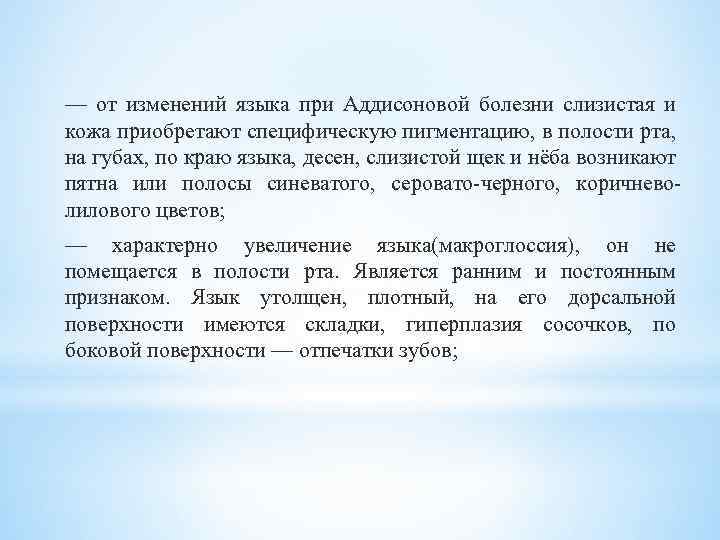 — от изменений языка при Аддисоновой болезни слизистая и кожа приобретают специфическую пигментацию, в полости рта, на губах, по краю языка, десен, слизистой щек и нёба возникают пятна или полосы синеватого, серовато-черного, коричнево-лилового цветов;

— характерно увеличение языка(макроглоссия), он не помещается в полости рта. Является ранним и постоянным признаком. Язык утолщен, плотный, на его дорсальной поверхности имеются складки, гиперплазия сосочков, по боковой поверхности — отпечатки зубов;